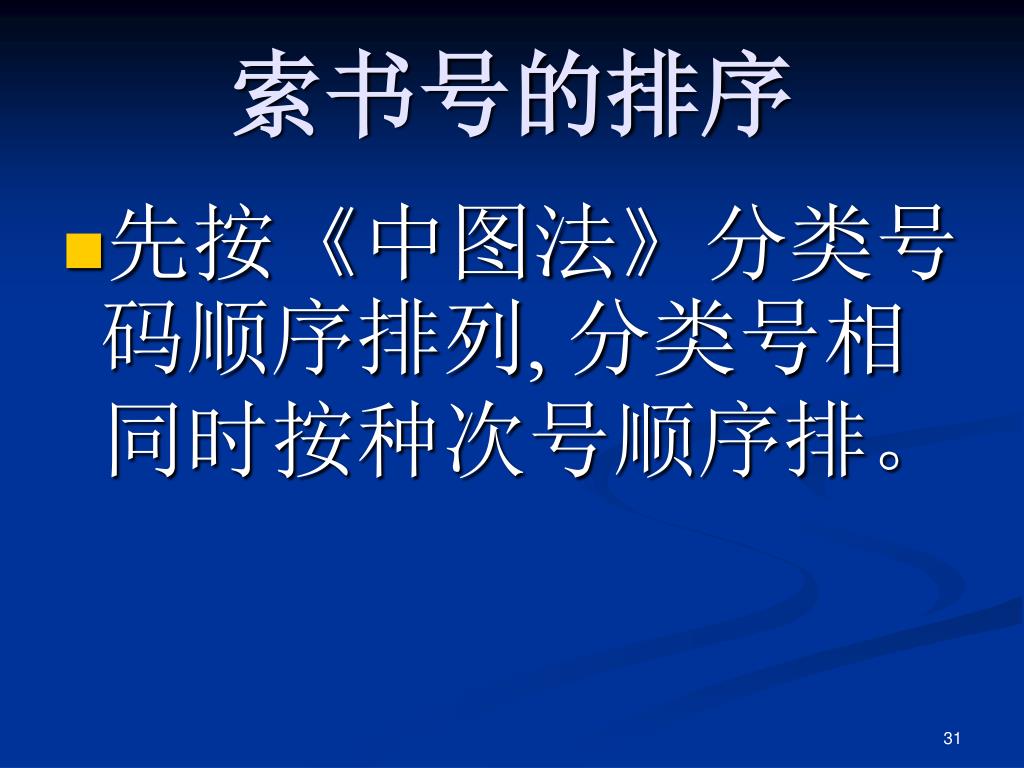 索书号的排序

先按《中图法》分类号码顺序排列, 分类号相同时按种次号顺序排。

31